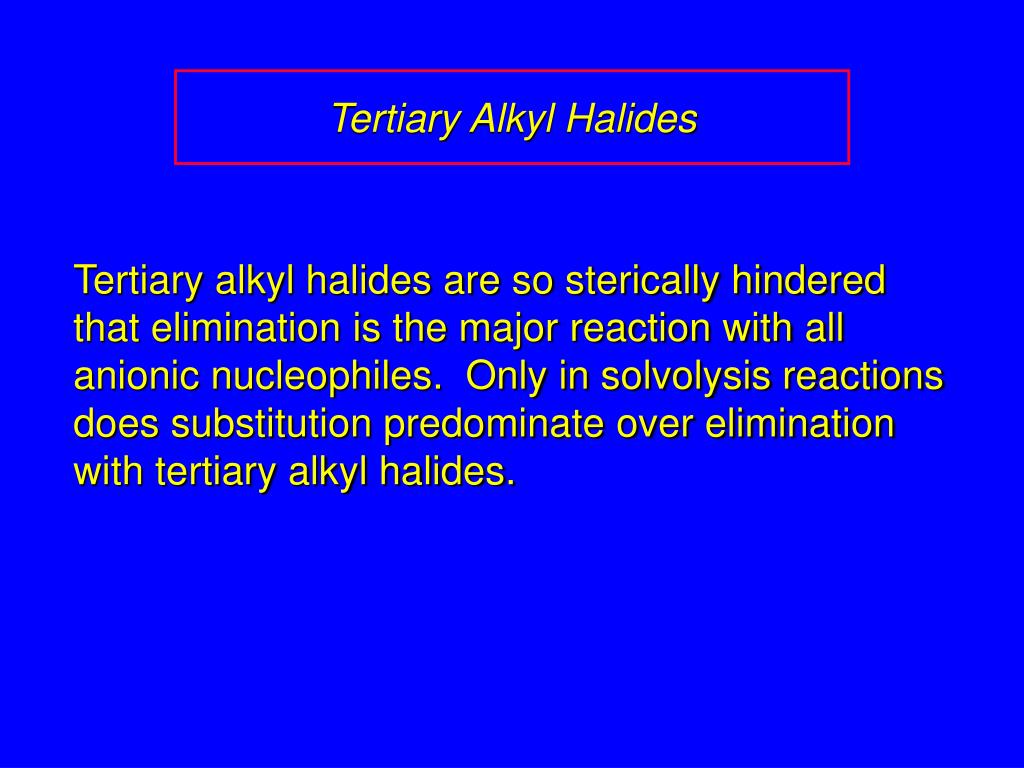 Tertiary Alkyl Halides

Tertiary alkyl halides are so sterically hindered that elimination is the major reaction with all anionic nucleophiles. Only in solvolysis reactions does substitution predominate over elimination with tertiary alkyl halides.